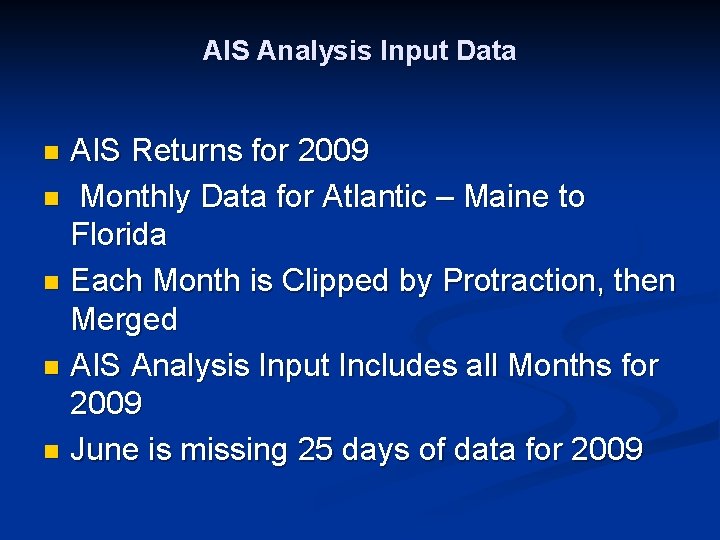 AIS Analysis Input Data

- AIS Returns for 2009
- Monthly Data for Atlantic – Maine to Florida
- Each Month is Clipped by Protraction, then Merged
- AIS Analysis Input Includes all Months for 2009
- June is missing 25 days of data for 2009